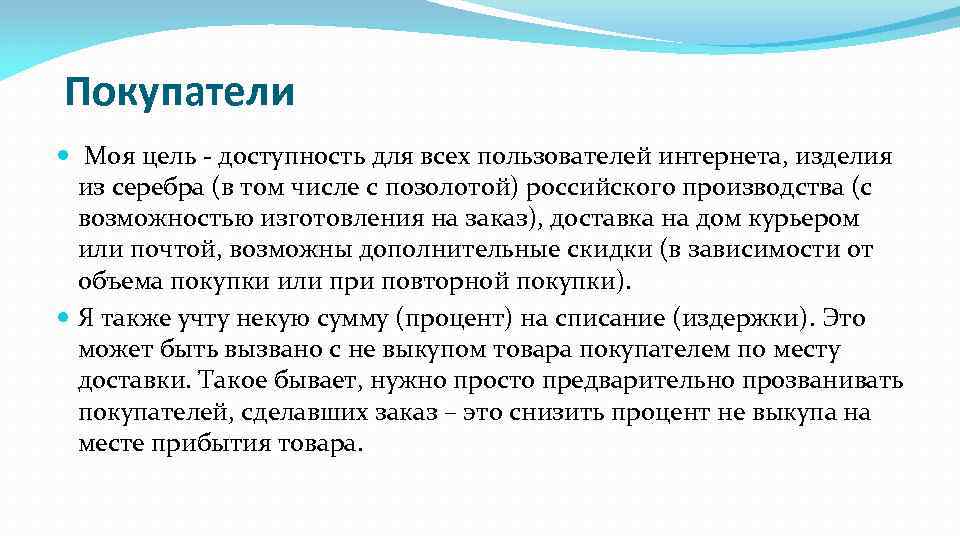 Покупатели

Моя цель - доступность для всех пользователей интернета, изделия из серебра (в том числе с позолотой) российского производства (с возможностью изготовления на заказ), доставка на дом курьером или почтой, возможны дополнительные скидки (в зависимости от объема покупки или при повторной покупки).

Я также учту некую сумму (процент) на списание (издержки). Это может быть вызвано с не выкупом товара покупателем по месту доставки. Такое бывает, нужно просто предварительно прозванивать покупателей, сделавших заказ – это снизить процент не выкупа на месте прибытия товара.